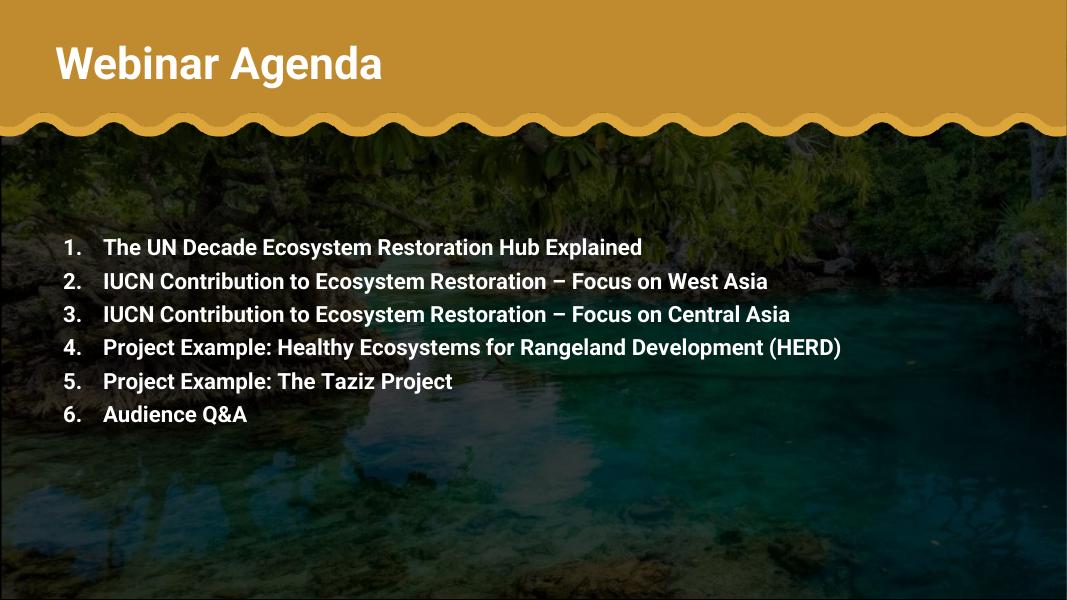 Webinar Agenda

1. The UN Decade Ecosystem Restoration Hub Explained
2. IUCN Contribution to Ecosystem Restoration – Focus on West Asia
3. IUCN Contribution to Ecosystem Restoration – Focus on Central Asia
4. Project Example: Healthy Ecosystems for Rangeland Development (HERD)
5. Project Example: The Taziz Project
6. Audience Q&A